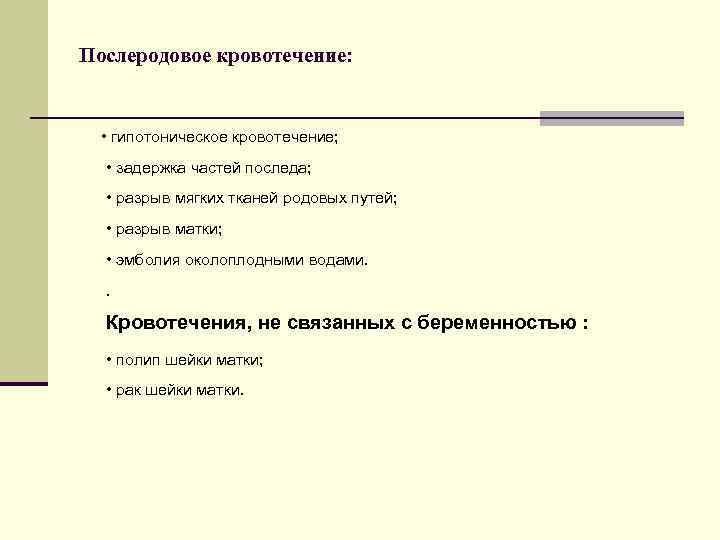 Послеродовое кровотечение:

• гипотоническое кровотечение;

• задержка частей последа;

• разрыв мягких тканей родовых путей;

• разрыв матки;

• эмболия околоплодными водами.

.

Кровотечения, не связанных с беременностью :

• полип шейки матки;

• рак шейки матки.